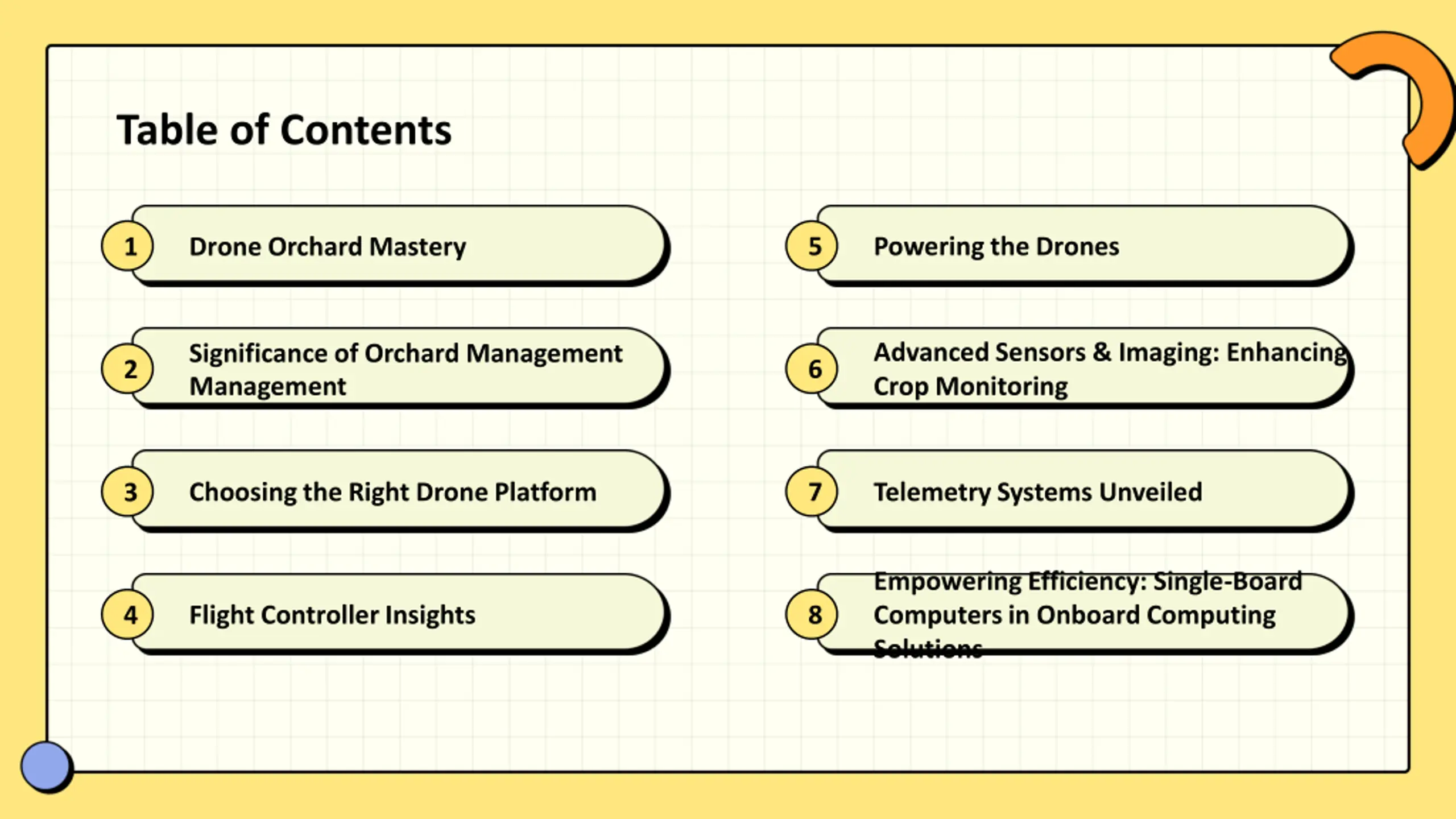 Table of Contents

1 Drone Orchard Mastery

2 Significance of Orchard Management Management

3 Choosing the Right Drone Platform

4 Flight Controller Insights

5 Powering the Drones

6 Advanced Sensors & Imaging: Enhancing Crop Monitoring

7 Telemetry Systems Unveiled

8 Empowering Efficiency: Single-Board Computers in Onboard Computing Solutions